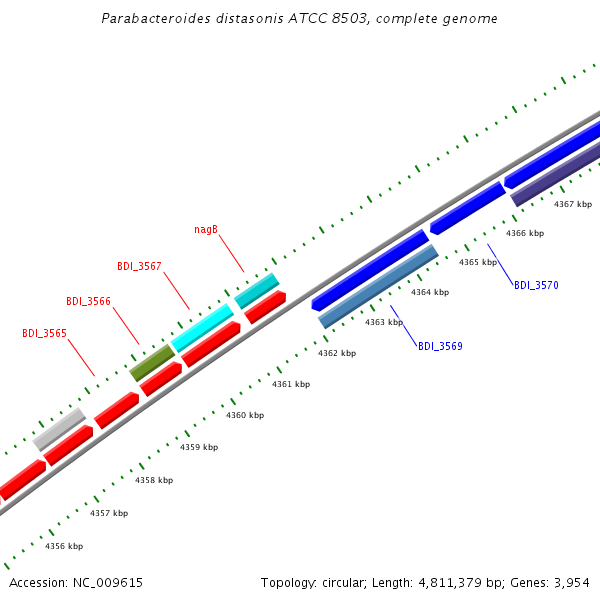 Parabacteroides distasonis ATCC 8503, complete genome

nagB

BDI_3567

BDI_3566

BDI_3565

4367 kbp

4366 kbp

4365 kbp

BDI_3570

4364 kbp

4363 kbp

BDI_3569

4362 kbp

4361 kbp

4360 kbp

4359 kbp

4358 kbp

4357 kbp

4356 kbp

Accession: NC_009615

Topology: circular; Length: 4,811,379 bp; Genes: 3,954